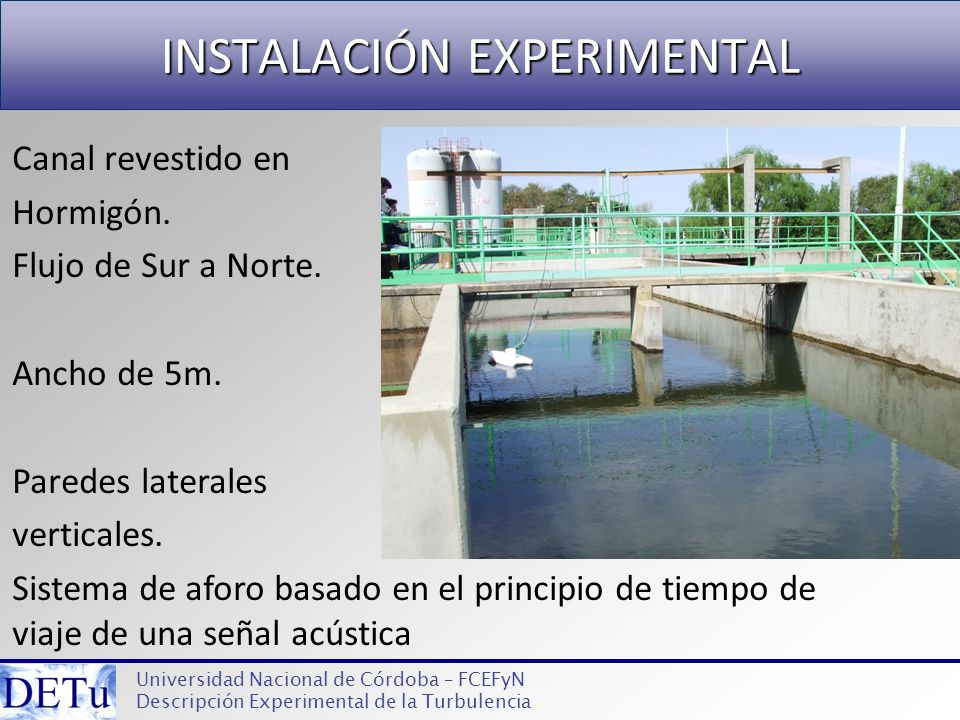 INSTALACIÓN EXPERIMENTAL

Canal revestido en Hormigón.
Flujo de Sur a Norte.

Ancho de 5m.

Paredes laterales verticales.
Sistema de aforo basado en el principio de tiempo de viaje de una señal acústica

DETu
Universidad Nacional de Córdoba – FCEFyN
Descripción Experimental de la Turbulencia